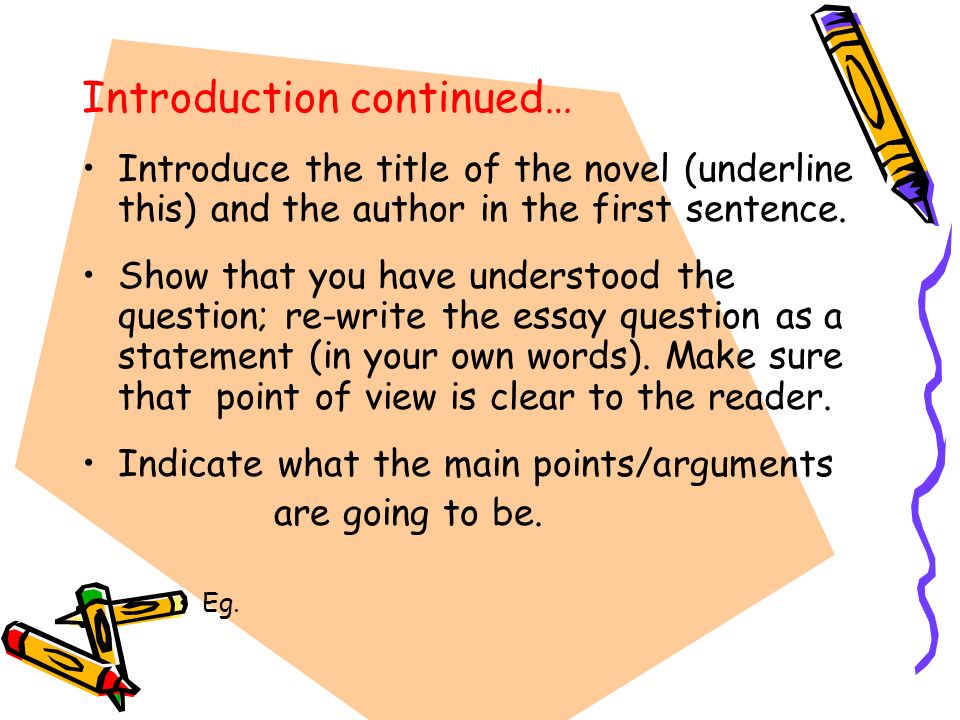 Introduction continued…

• Introduce the title of the novel (underline this) and the author in the first sentence.

• Show that you have understood the question; re-write the essay question as a statement (in your own words). Make sure that point of view is clear to the reader.

• Indicate what the main points/arguments are going to be.

Eg.